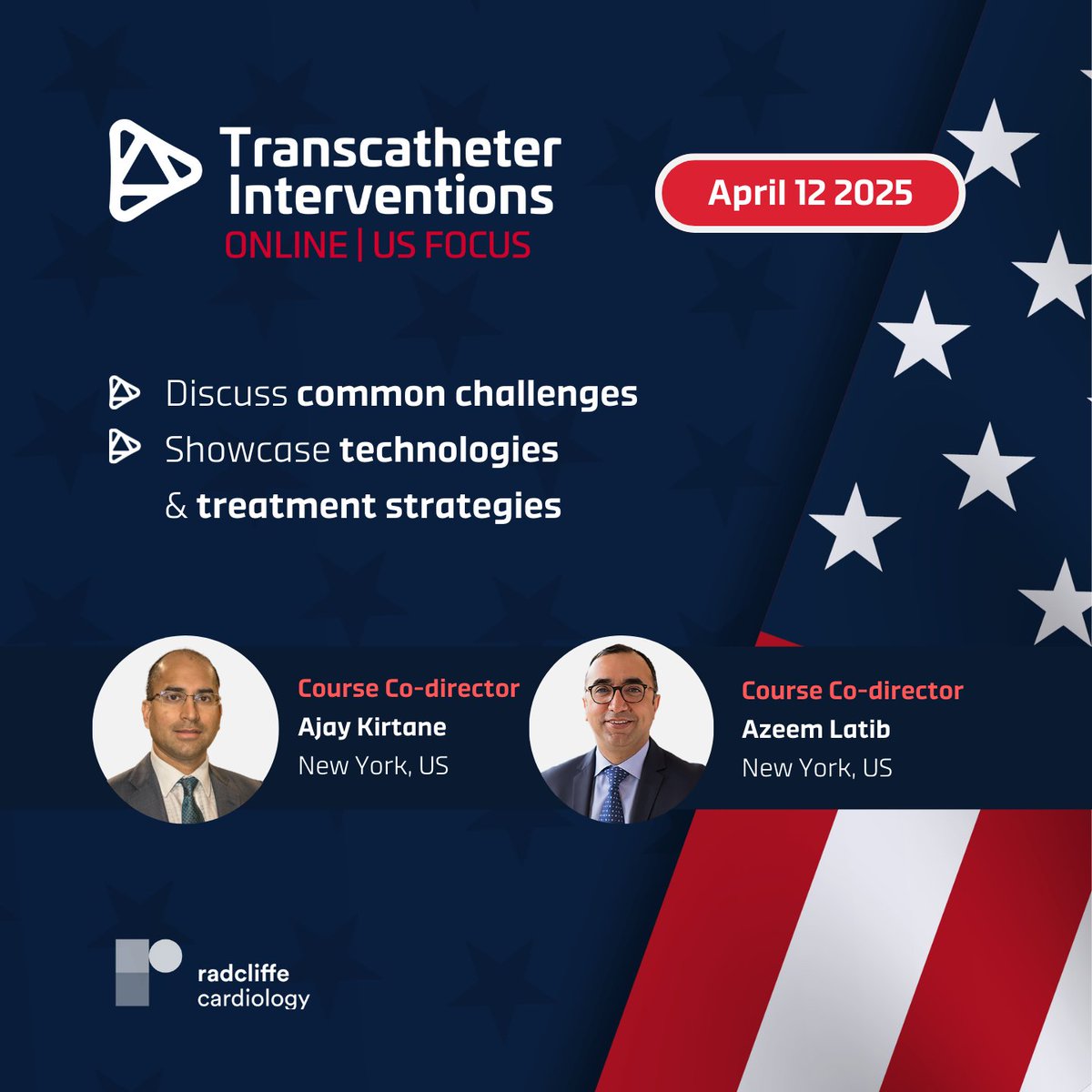 Transcatheter Interventions
ONLINE | US FOCUS

April 12 2025

Discuss common challenges
Showcase technologies & treatment strategies

Course Co-director
Ajay Kirtane
New York, US

Course Co-director
Azeem Latib
New York, US

radcliffe cardiology